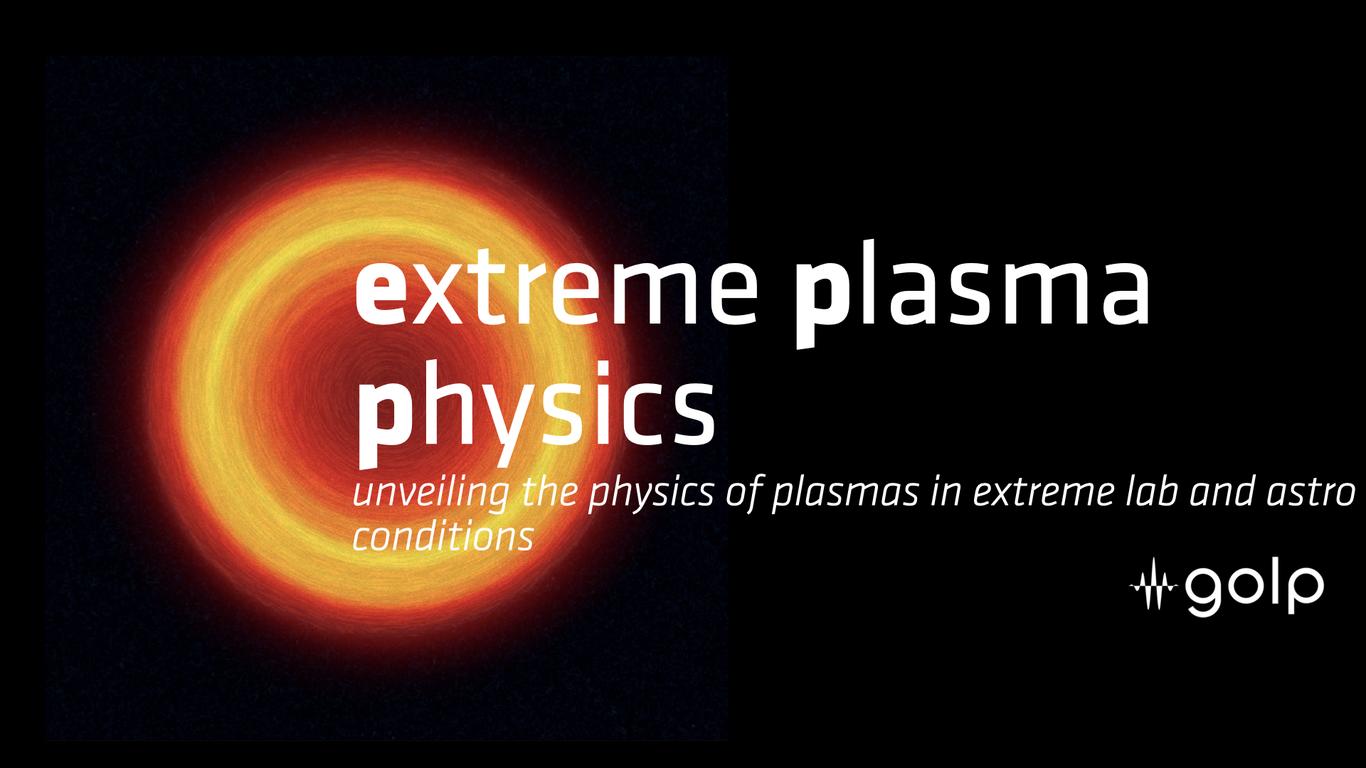 extreme plasma physics

unveiling the physics of plasmas in extreme lab and astro conditions

golp